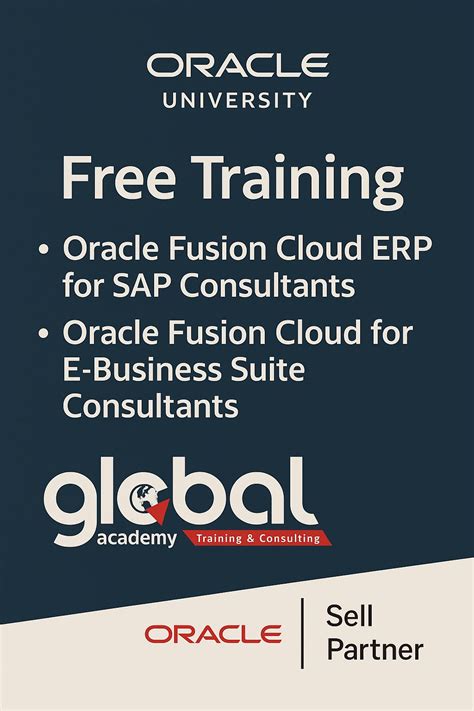 ORACLE
UNIVERSITY

Free Training

• Oracle Fusion Cloud ERP for SAP Consultants
• Oracle Fusion Cloud for E-Business Suite Consultants

global
academy Training & Consulting

ORACLE | Sell Partner